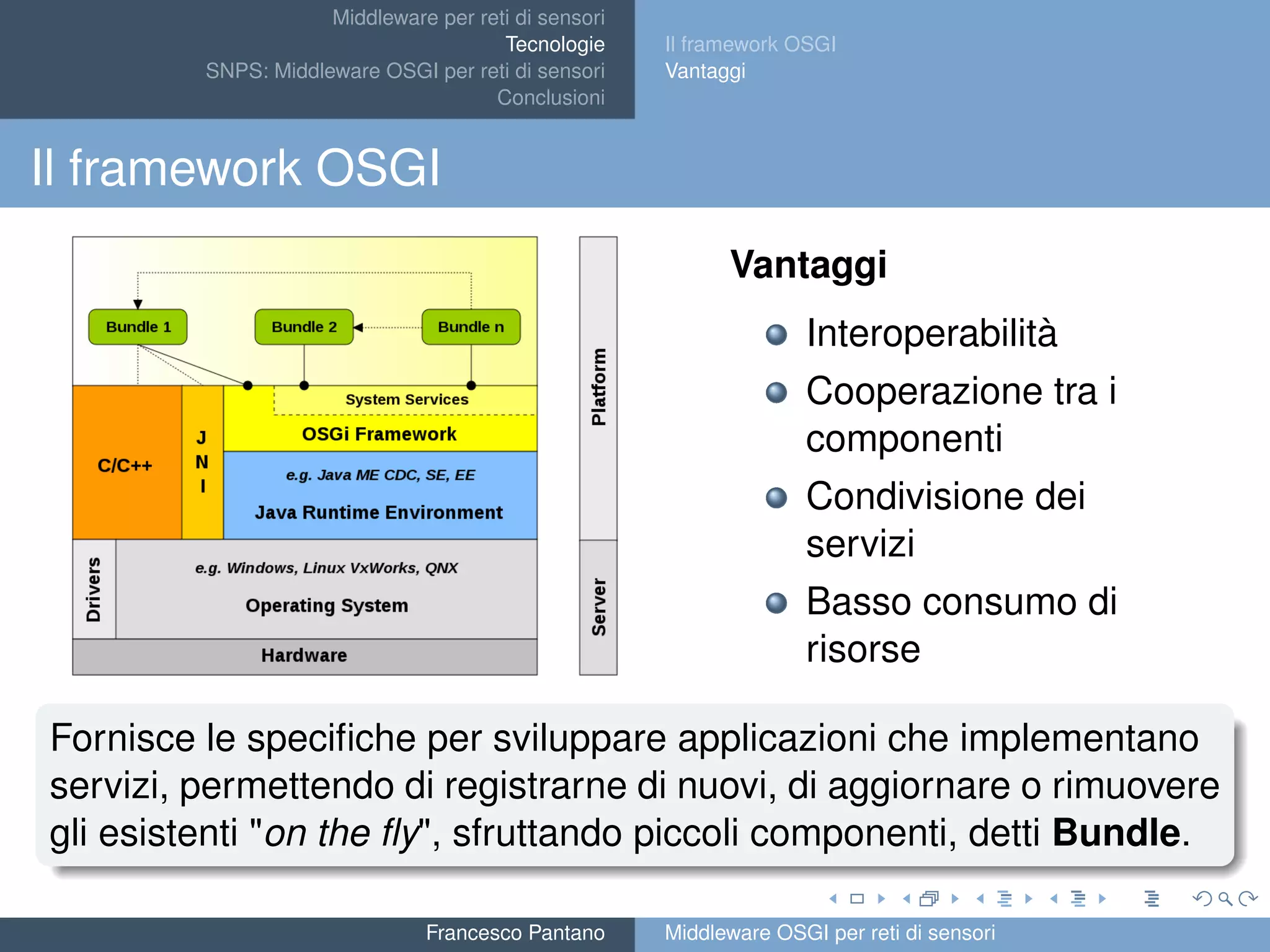 Middleware per reti di sensori
Tecnologie
SNPS: Middleware OSGI per reti di sensori
Conclusioni

Il framework OSGI
Vantaggi

Il framework OSGI

Bundle 1
Bundle 2
Bundle n
System Services
OSGi Framework
C/C++
J N I
e.g. Java ME CDC, SE, EE
Java Runtime Environment
Drivers
e.g. Windows, Linux VxWorks, QNX
Operating System
Hardware
Platform
Server

Vantaggi

Interoperabilità
Cooperazione tra i componenti
Condivisione dei servizi
Basso consumo di risorse

Fornisce le specifiche per sviluppare applicazioni che implementano servizi, permettendo di registrarne di nuovi, di aggiornare o rimuovere gli esistenti "on the fly", sfruttando piccoli componenti, detti Bundle.

Francesco Pantano
Middleware OSGI per reti di sensori